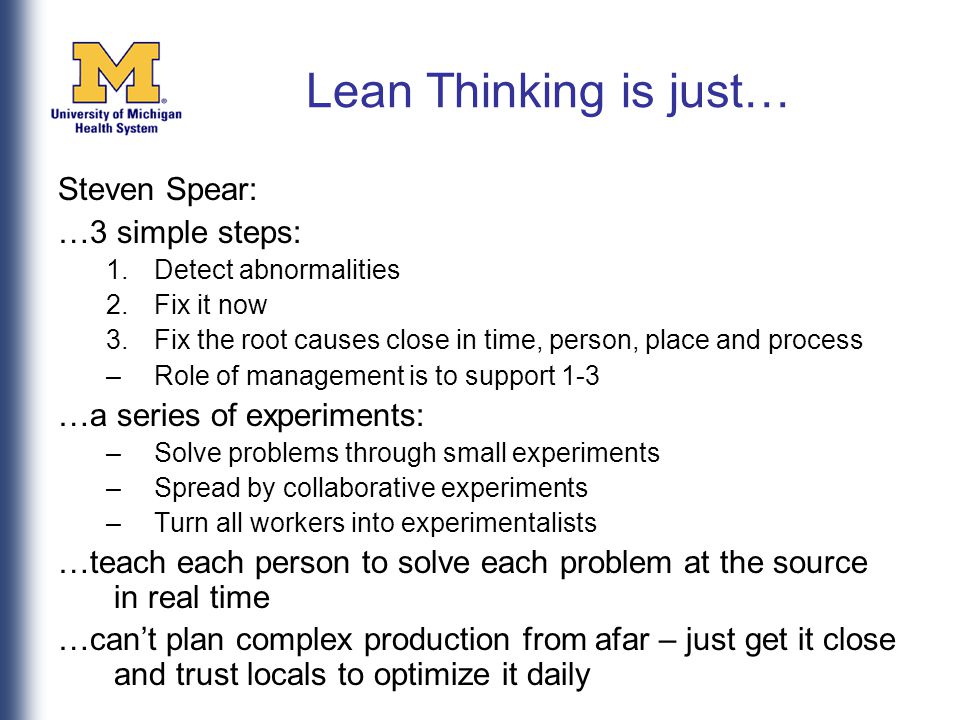 M
University of Michigan
Health System

Lean Thinking is just…

Steven Spear:

…3 simple steps:

1. Detect abnormalities
2. Fix it now
3. Fix the root causes close in time, person, place and process

– Role of management is to support 1-3

…a series of experiments:

– Solve problems through small experiments
– Spread by collaborative experiments
– Turn all workers into experimentalists

…teach each person to solve each problem at the source in real time

…can't plan complex production from afar – just get it close and trust locals to optimize it daily